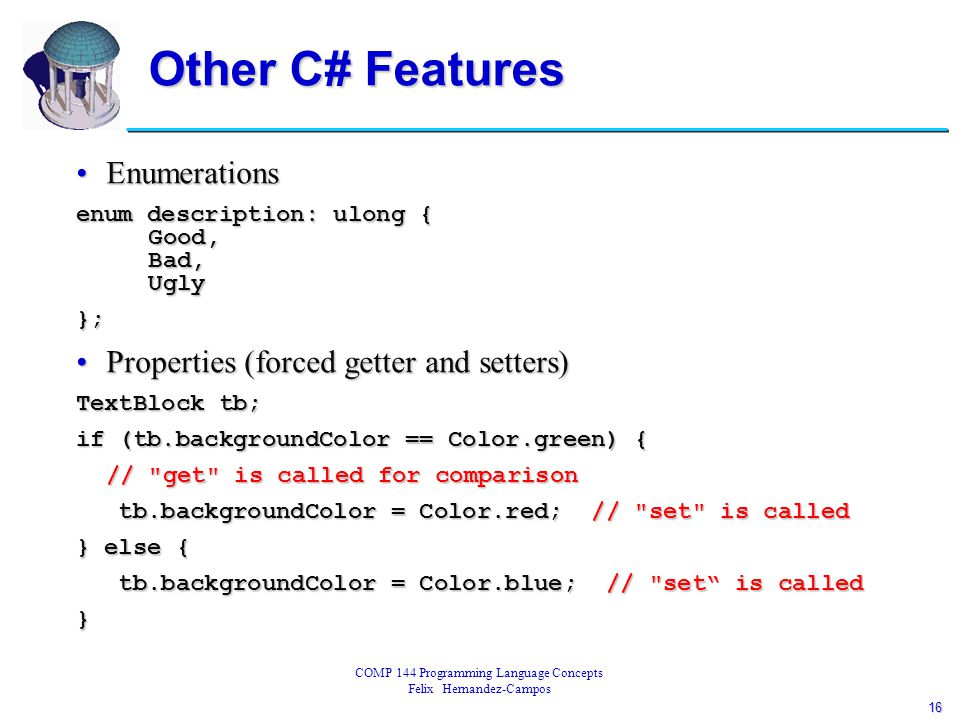 Other C# Features

• Enumerations

enum description: ulong {
    Good,
    Bad,
    Ugly
};

• Properties (forced getter and setters)

TextBlock tb;
if (tb.backgroundColor == Color.green) {
  // "get" is called for comparison
   tb.backgroundColor = Color.red;  // "set" is called
} else {
   tb.backgroundColor = Color.blue;  // "set“ is called
}

COMP 144 Programming Language Concepts
Felix  Hernandez-Campos

16